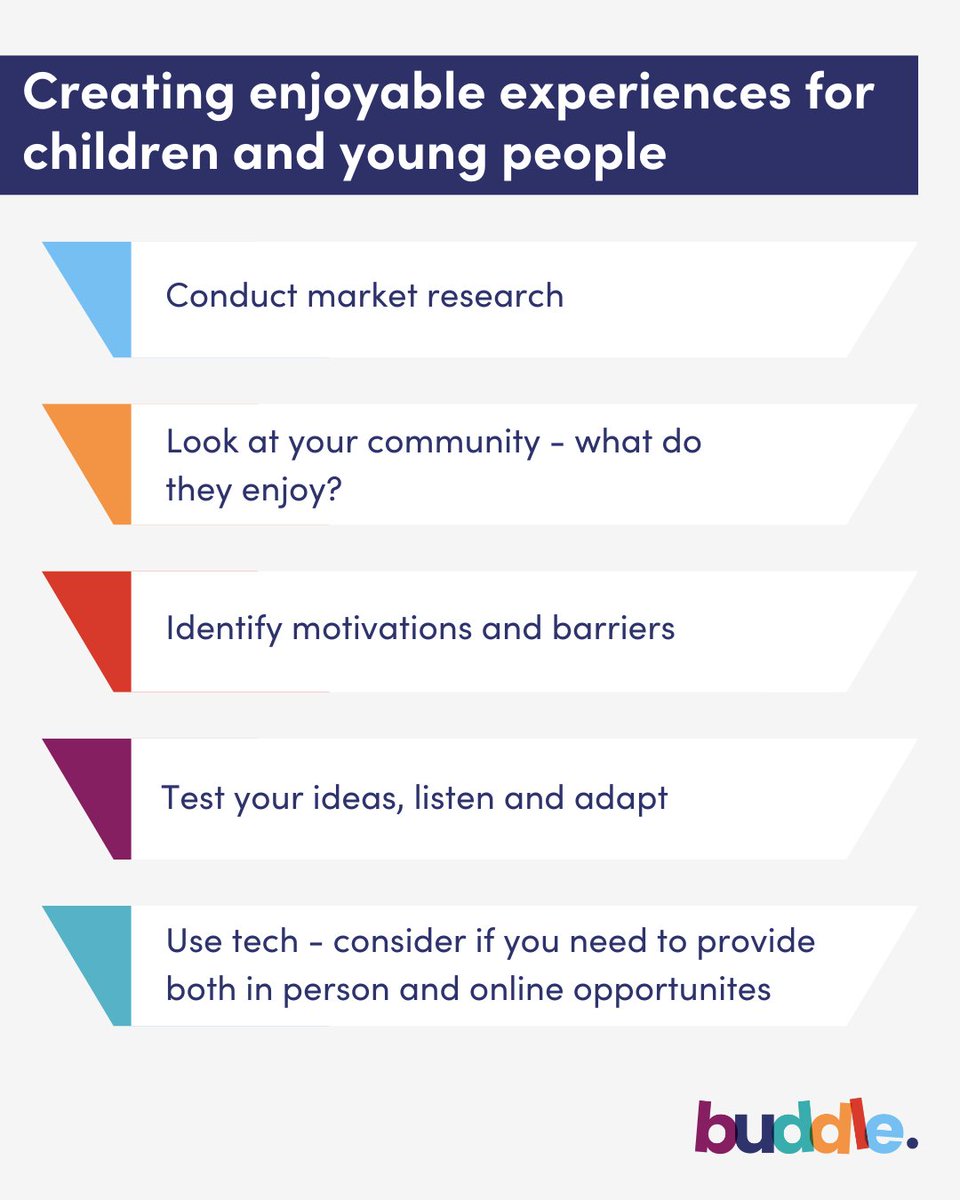 Creating enjoyable experiences for children and young people

Conduct market research

Look at your community - what do they enjoy?

Identify motivations and barriers

Test your ideas, listen and adapt

Use tech - consider if you need to provide both in person and online opportunites

buddle.